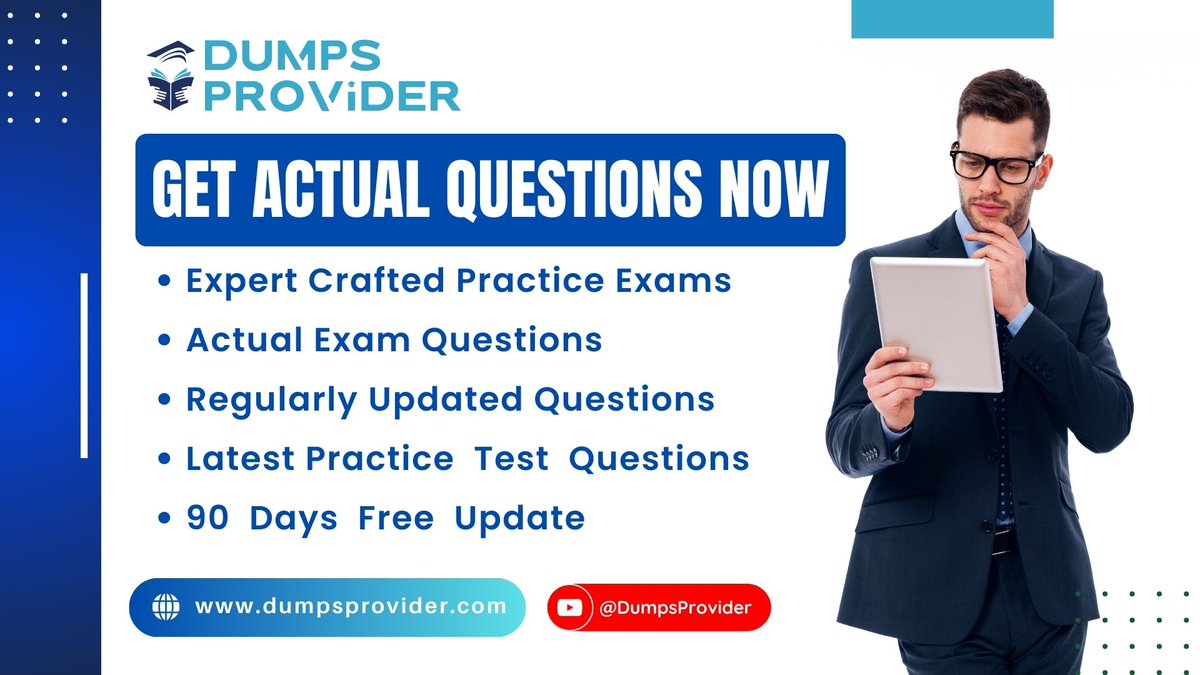 DUMPS PROVIDER

GET ACTUAL QUESTIONS NOW

• Expert Crafted Practice Exams
• Actual Exam Questions
• Regularly Updated Questions
• Latest Practice Test Questions
• 90 Days Free Update

www.dumpsprovider.com

@DumpsProvider